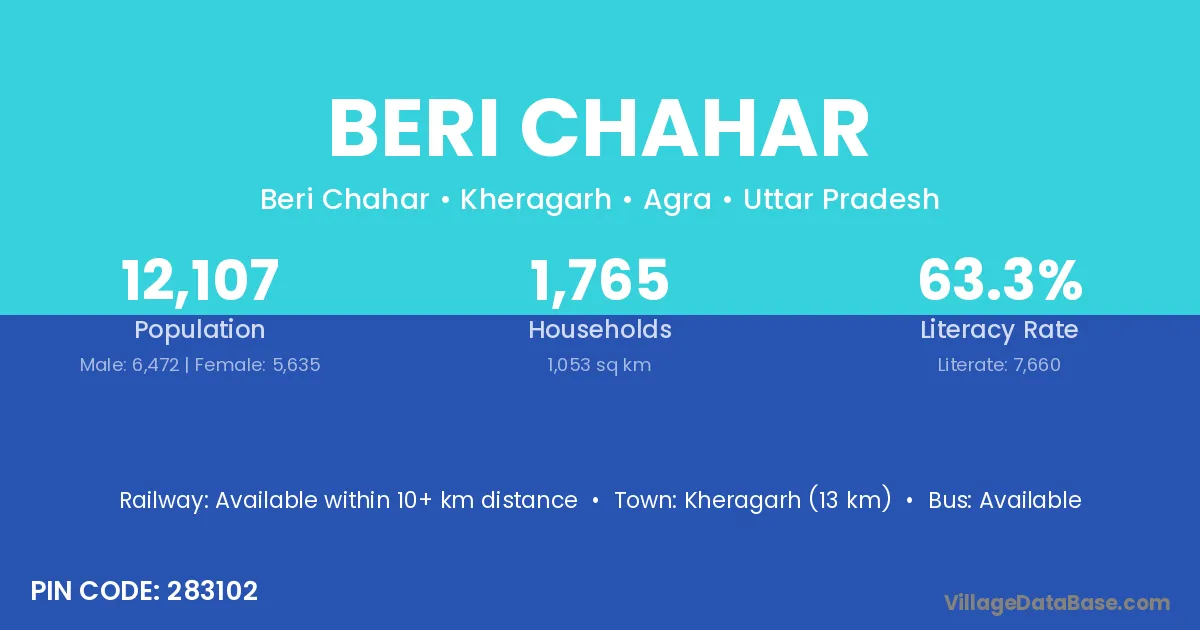 BERI CHAHAR

Beri Chahar • Kheragarh • Agra • Uttar Pradesh

12,107
Population
Male: 6,472 | Female: 5,635

1,765
Households
1,053 sq km

63.3%
Literacy Rate
Literate: 7,660

Railway: Available within 10+ km distance • Town: Kheragarh (13 km) • Bus: Available

PIN CODE: 283102

VillageDataBase.com